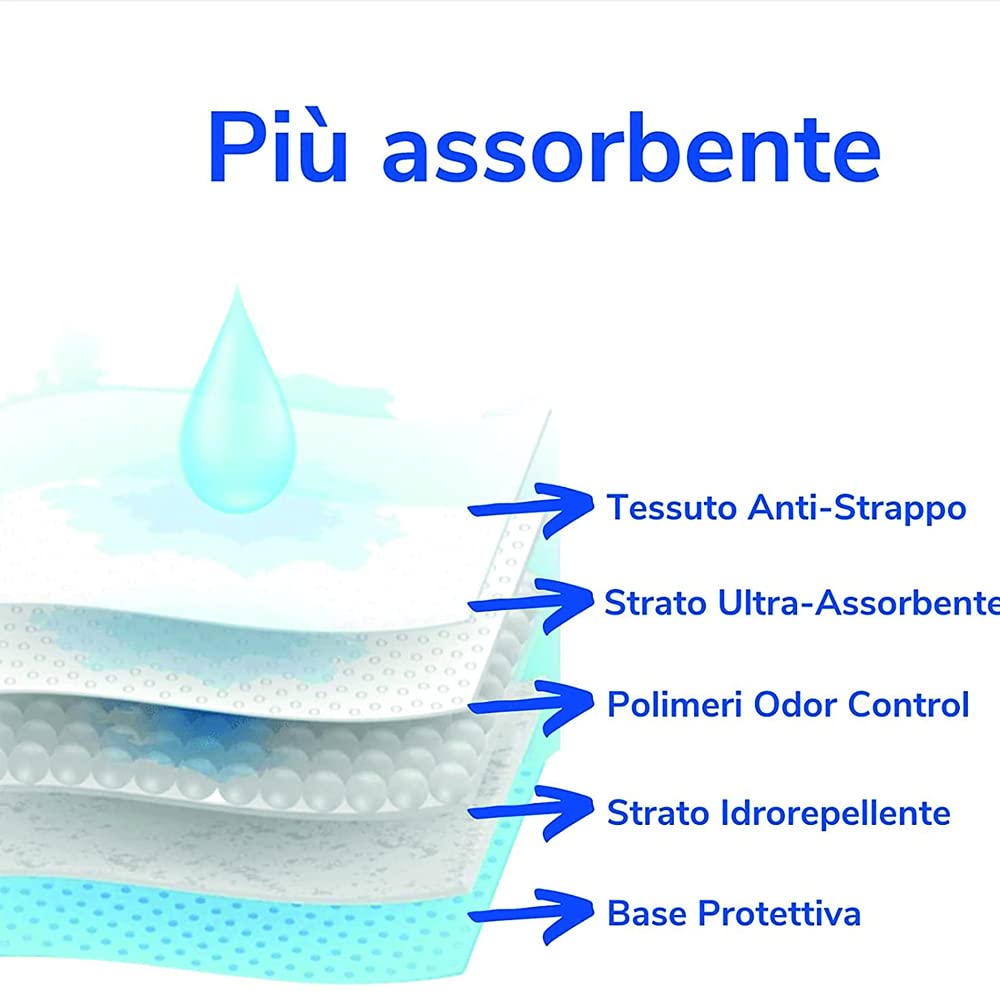 Più assorbente

Tessuto Anti-Strappo

Strato Ultra-Assorbente

Polimeri Odor Control

Strato Idrorepellente

Base Protettiva